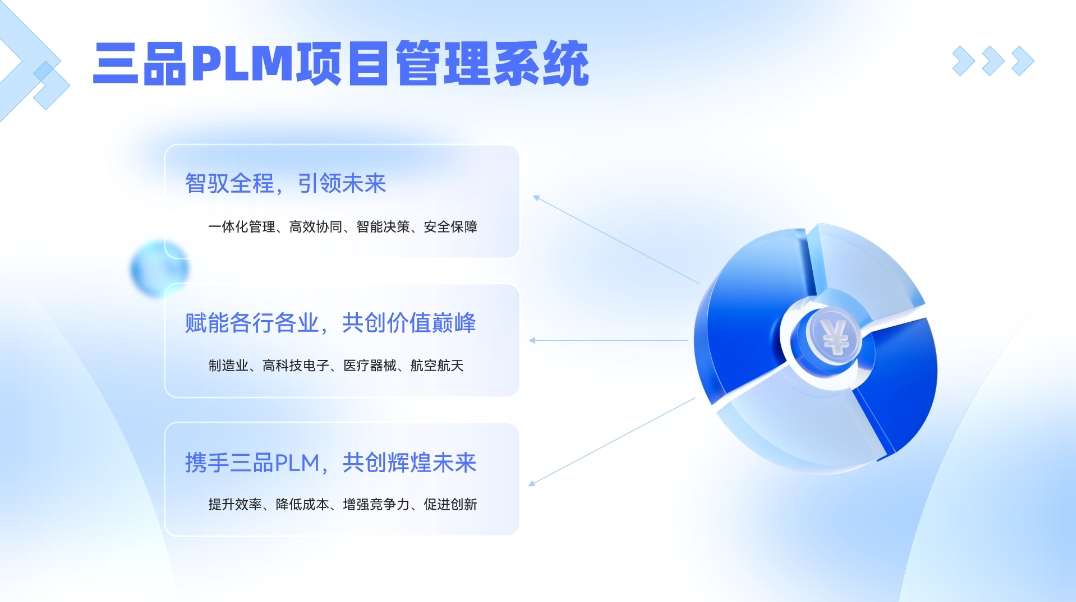 三品PLM项目管理系统

智驭全程，引领未来

一体化管理、高效协同、智能决策、安全保障

赋能各行各业，共创价值巅峰

制造业、高科技电子、医疗器械、航空航天

携手三品PLM，共创辉煌未来

提升效率、降低成本、增强竞争力、促进创新

¥